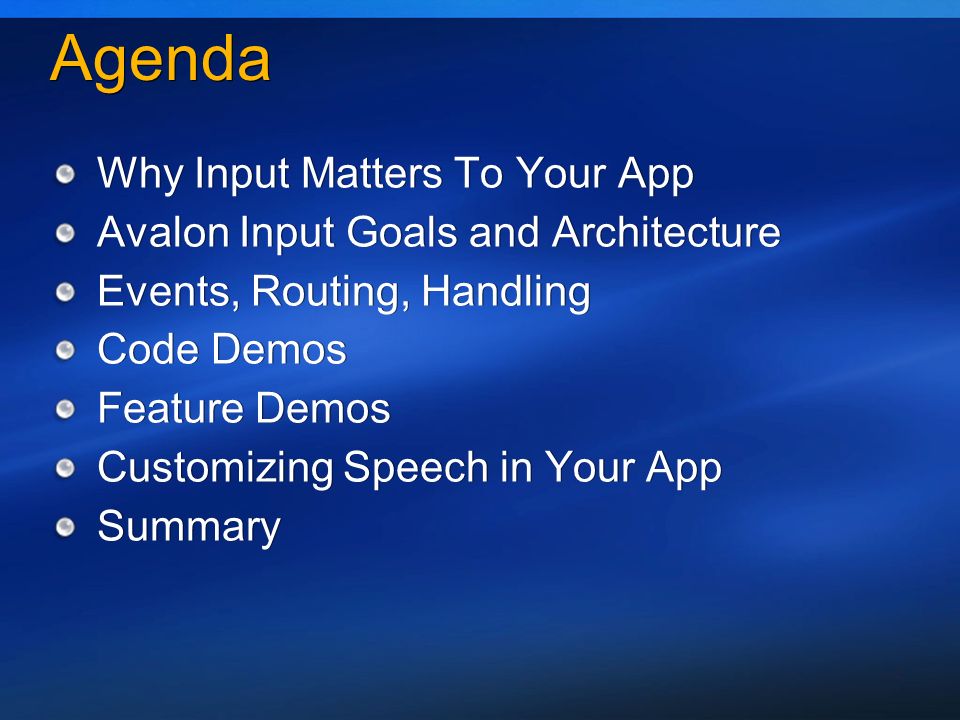 Agenda

Why Input Matters To Your App
Avalon Input Goals and Architecture
Events, Routing, Handling
Code Demos
Feature Demos
Customizing Speech in Your App
Summary